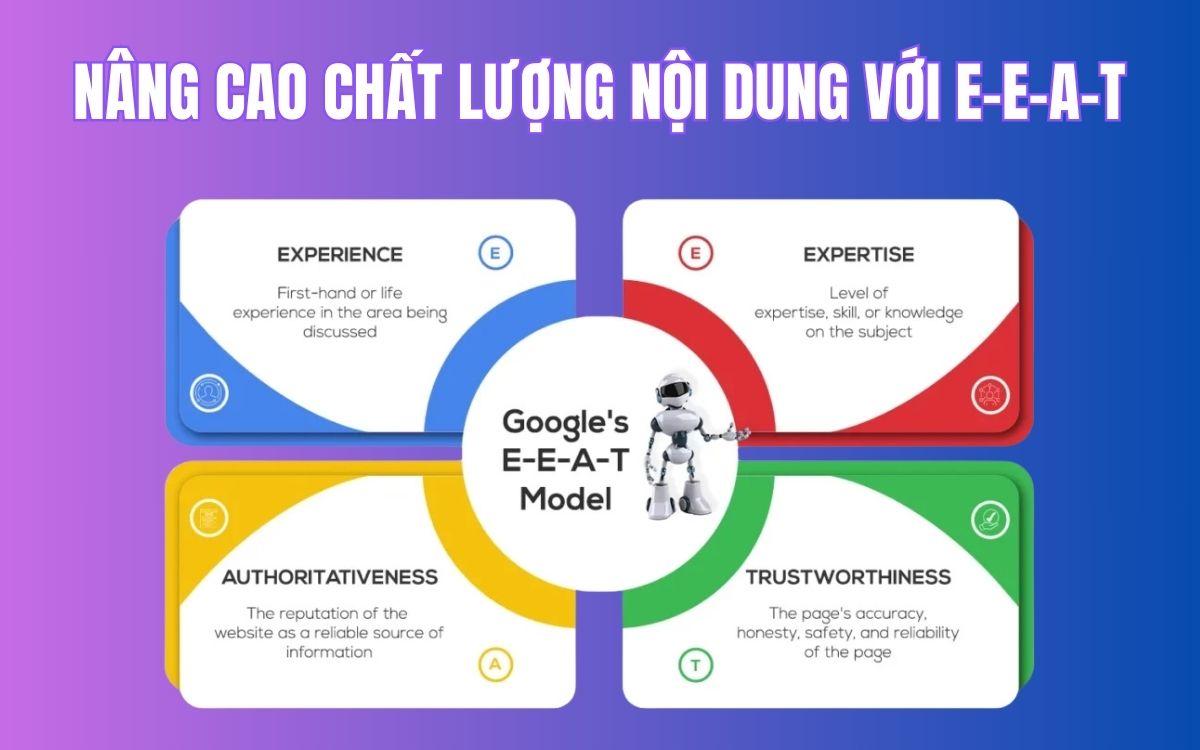 NÂNG CAO CHẤT LƯỢNG NỘI DUNG VỚI E-E-A-T

EXPERIENCE

E

First-hand or life experience in the area being discussed

E

EXPERTISE

Level of expertise, skill, or knowledge on the subject

Google's E-E-A-T Model

AUTHORITATIVENESS

The reputation of the website as a reliable source of information

A

TRUSTWORTHINESS

The page's accuracy, honesty, safety, and reliability of the page

T